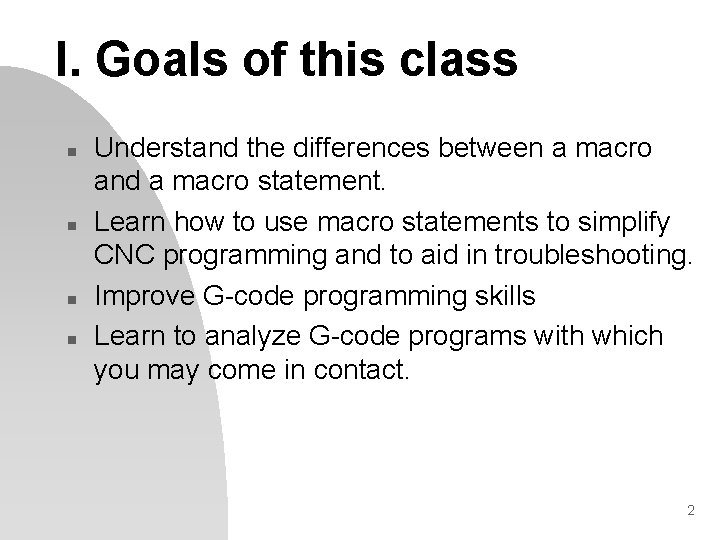 I. Goals of this class

- Understand the differences between a macro and a macro statement.
- Learn how to use macro statements to simplify CNC programming and to aid in troubleshooting.
- Improve G-code programming skills
- Learn to analyze G-code programs with which you may come in contact.

2